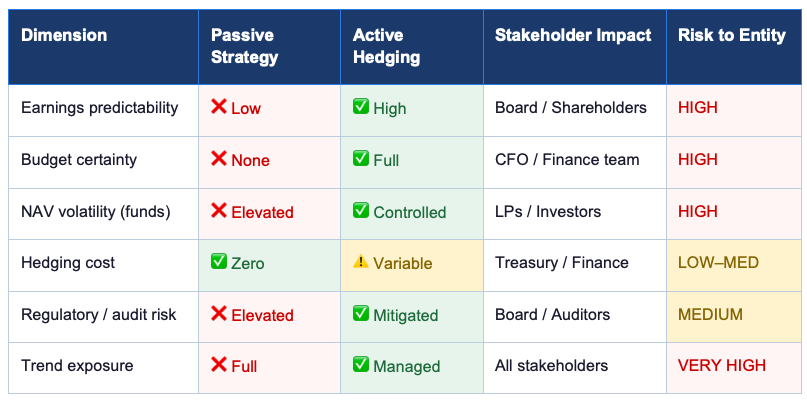 | Dimension | Passive Strategy | Active Hedging | Stakeholder Impact | Risk to Entity |
|---|---|---|---|---|
| Earnings predictability | ❌ Low | ✅ High | Board / Shareholders | HIGH |
| Budget certainty | ❌ None | ✅ Full | CFO / Finance team | HIGH |
| NAV volatility (funds) | ❌ Elevated | ✅ Controlled | LPs / Investors | HIGH |
| Hedging cost | ✅ Zero | ⚠️ Variable | Treasury / Finance | LOW–MED |
| Regulatory / audit risk | ❌ Elevated | ✅ Mitigated | Board / Auditors | MEDIUM |
| Trend exposure | ❌ Full | ✅ Managed | All stakeholders | VERY HIGH |